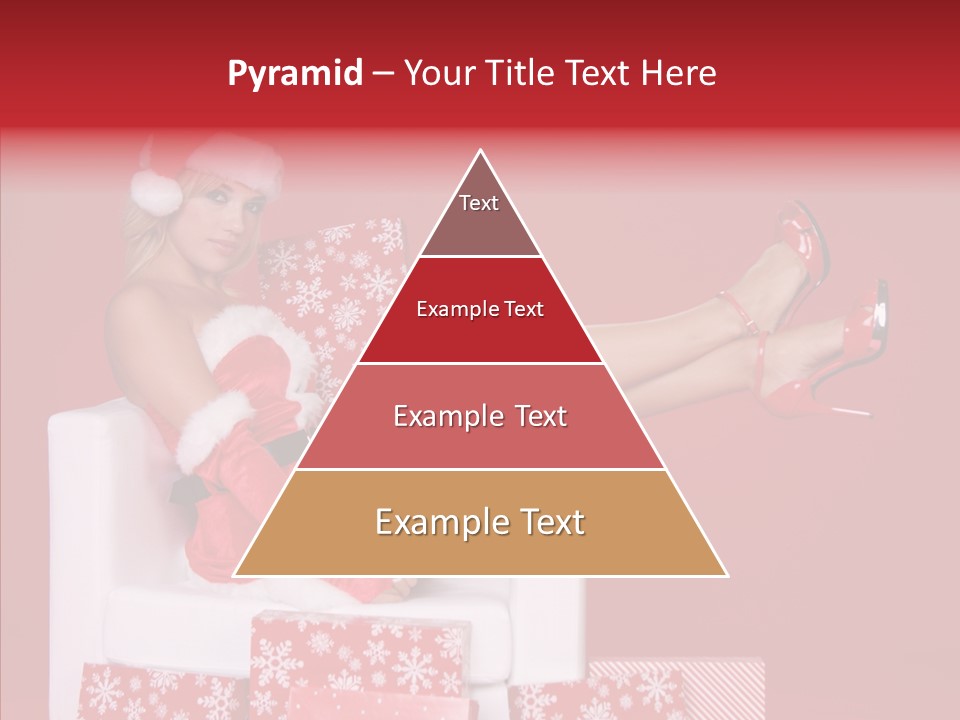 Pyramid – Your Title Text Here

Text

Example Text

Example Text

Example Text